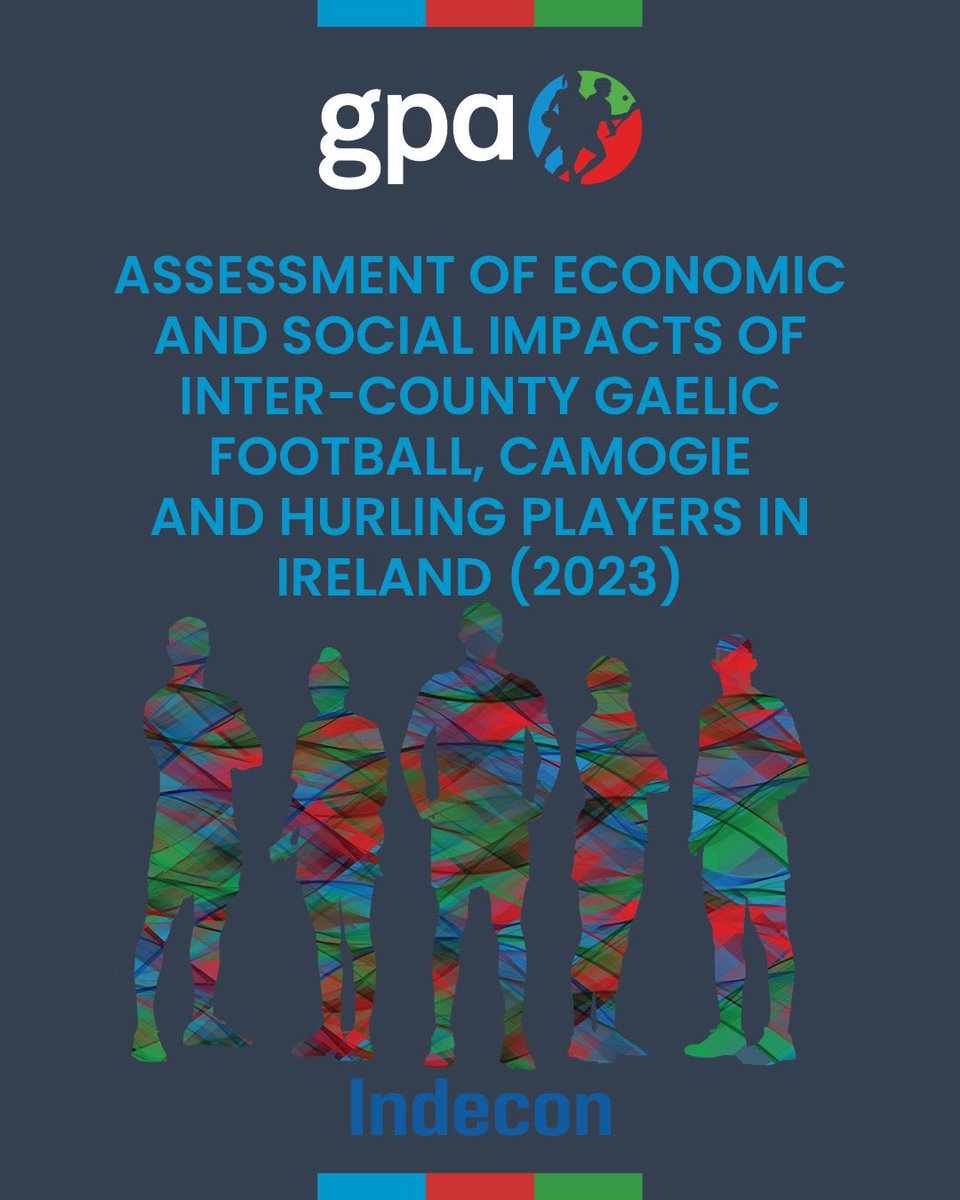 gpa

ASSESSMENT OF ECONOMIC AND SOCIAL IMPACTS OF INTER-COUNTY GAELIC FOOTBALL, CAMOGIE AND HURLING PLAYERS IN IRELAND (2023)

Indecon